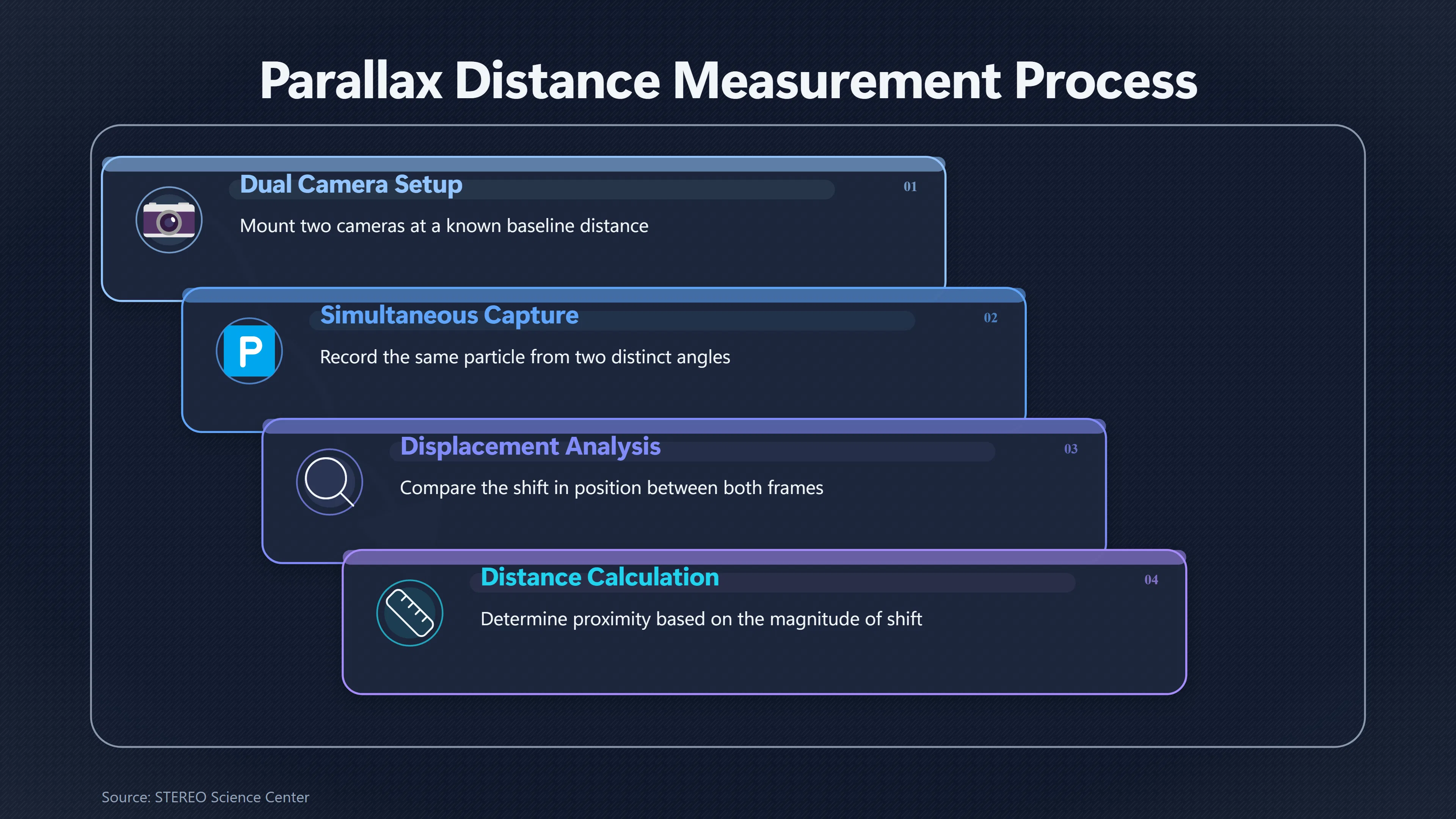 Parallax Distance Measurement Process

Dual Camera Setup

01

Mount two cameras at a known baseline distance

P

Simultaneous Capture

02

Record the same particle from two distinct angles

Displacement Analysis

03

Compare the shift in position between both frames

Distance Calculation

04

Determine proximity based on the magnitude of shift

Source: STEREO Science Center